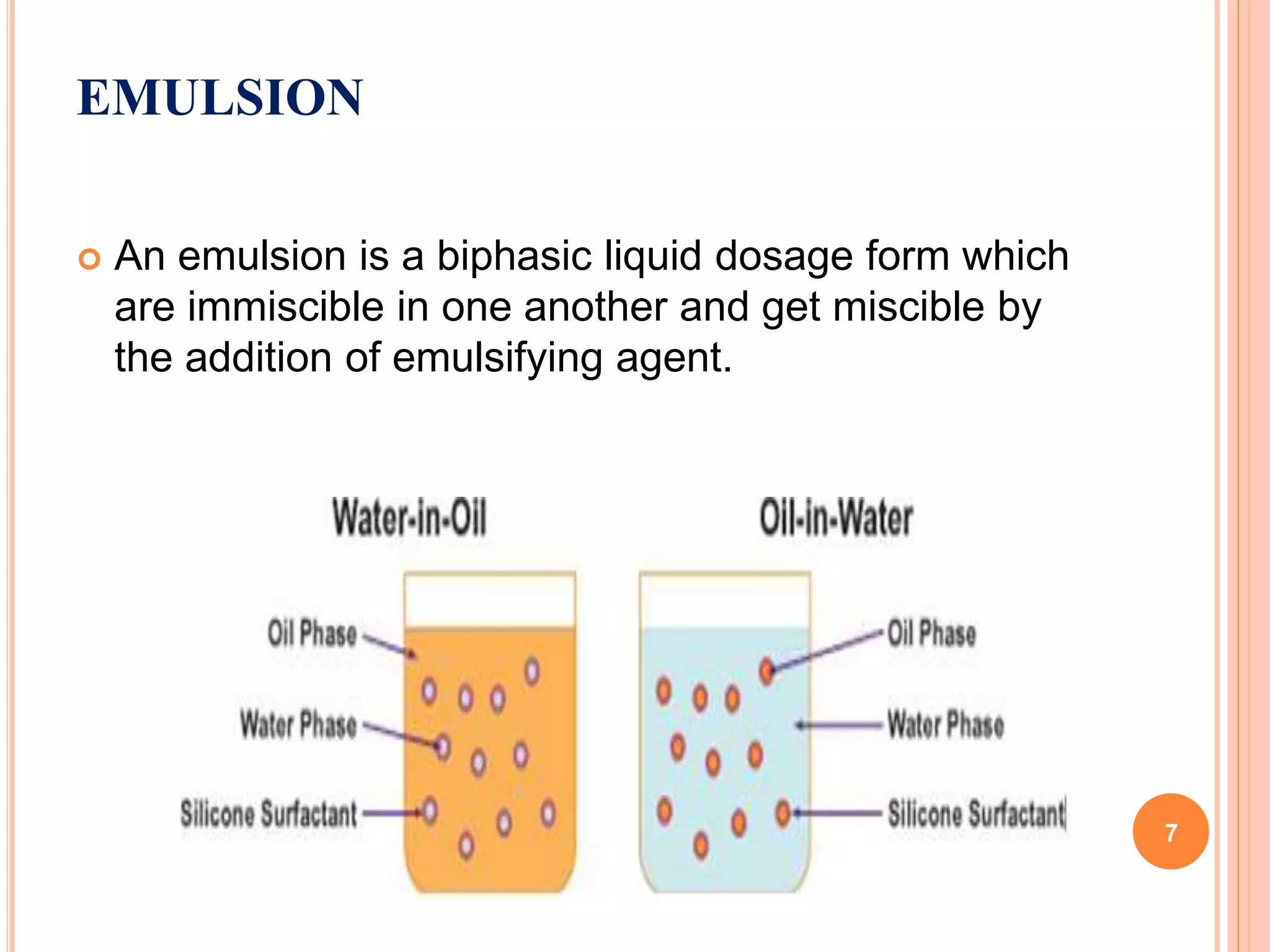 EMULSION

An emulsion is a biphasic liquid dosage form which are immiscible in one another and get miscible by the addition of emulsifying agent.

Water-in-Oil

Oil Phase

Water Phase

Silicone Surfactant

Oil-in-Water

Oil Phase

Water Phase

Silicone Surfactant

7